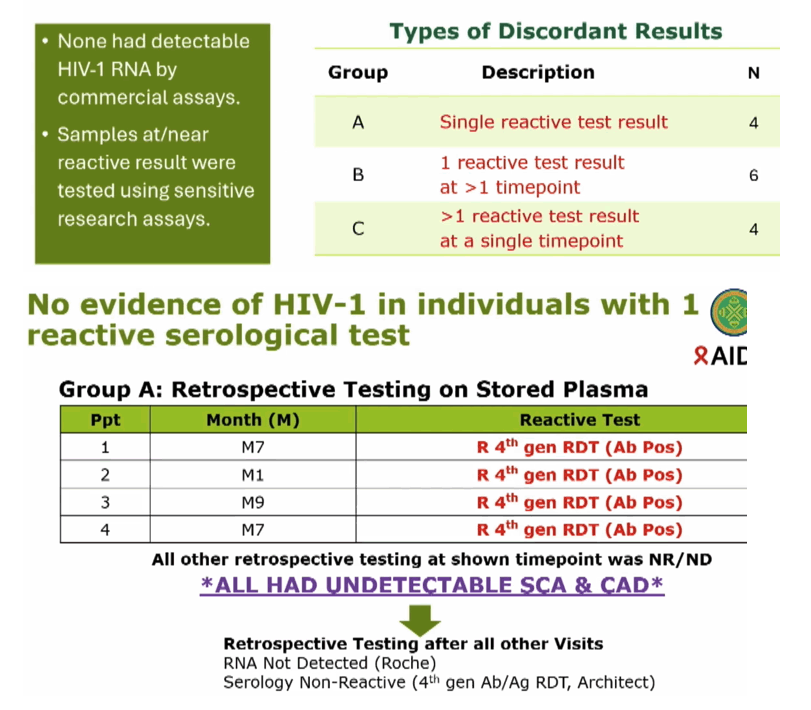 • None had detectable HIV-1 RNA by commercial assays.

• Samples at/near reactive result were tested using sensitive research assays.

Types of Discordant Results

| Group | Description | N |
|---|---|---|
| A | Single reactive test result | 4 |
| B | 1 reactive test result at >1 timepoint | 6 |
| C | >1 reactive test result at a single timepoint | 4 |

No evidence of HIV-1 in individuals with 1 reactive serological test

AID

Group A: Retrospective Testing on Stored Plasma

| Ppt | Month (M) | Reactive Test |
|---|---|---|
| 1 | M7 | R $4^{th}$ gen RDT (Ab Pos) |
| 2 | M1 | R $4^{th}$ gen RDT (Ab Pos) |
| 3 | M9 | R $4^{th}$ gen RDT (Ab Pos) |
| 4 | M7 | R $4^{th}$ gen RDT (Ab Pos) |

All other retrospective testing at shown timepoint was NR/ND

*ALL HAD UNDETECTABLE SCA & CAD*

Retrospective Testing after all other Visits
RNA Not Detected (Roche)
Serology Non-Reactive ($4^{th}$ gen Ab/Ag RDT, Architect)